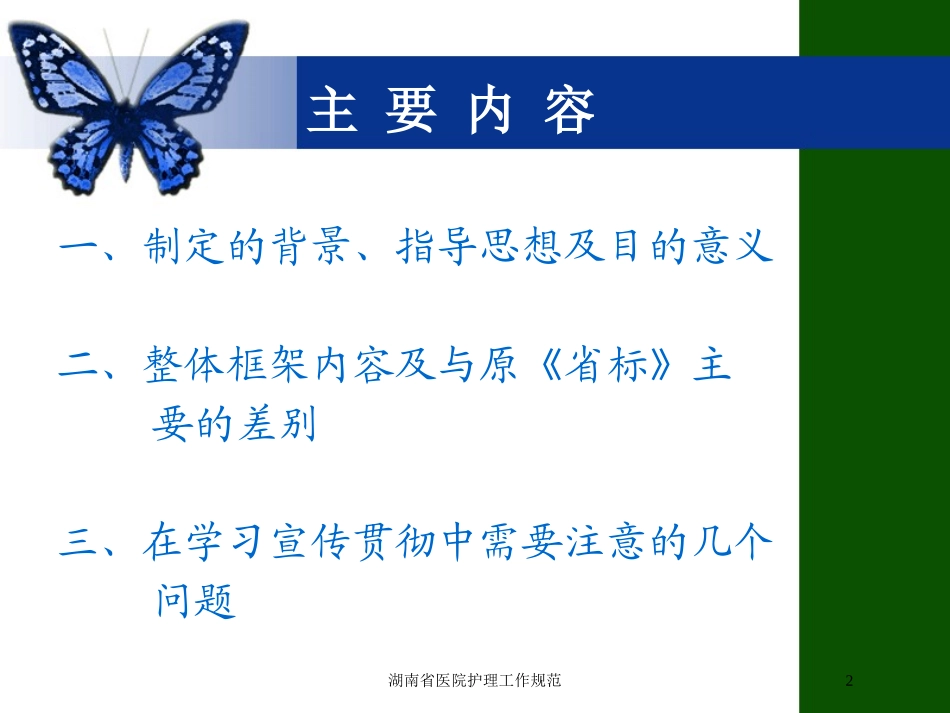 主 要 内 容

一、制定的背景、指导思想及目的意义

二、整体框架内容及与原《省标》主要的差别

三、在学习宣传贯彻中需要注意的几个问题

湖南省医院护理工作规范

2